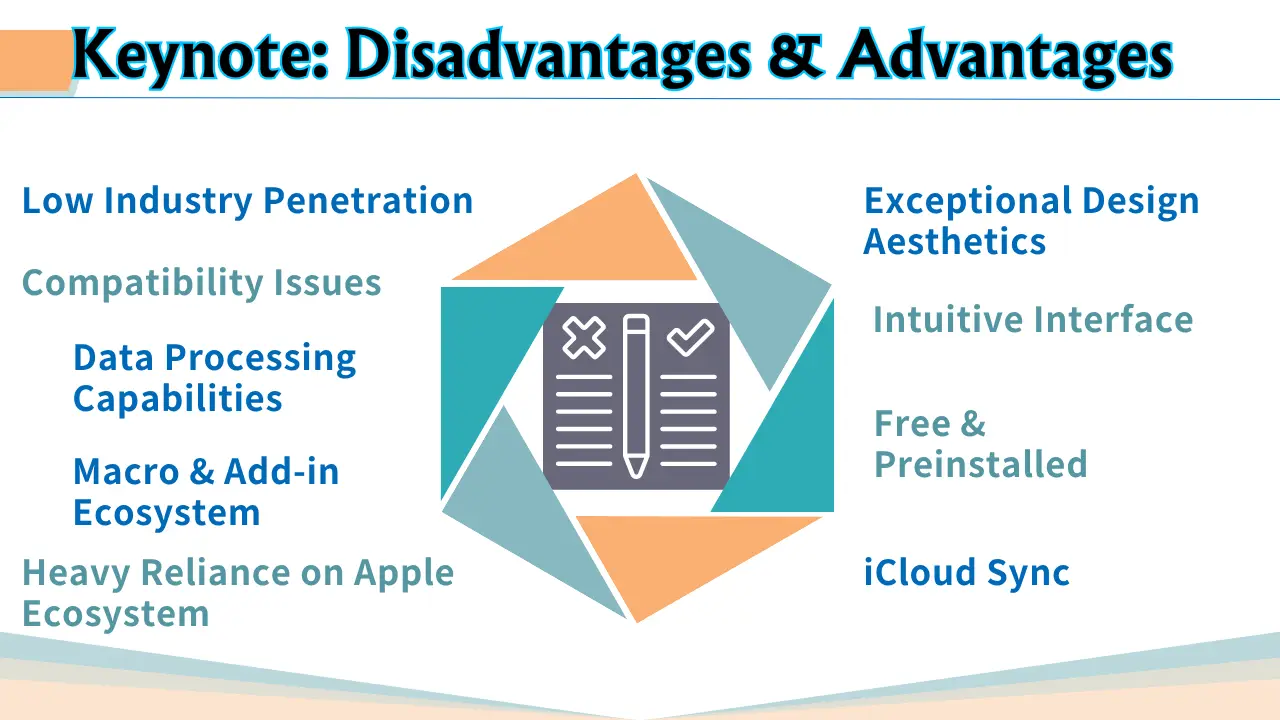 Keynote: Disadvantages & Advantages

Low Industry Penetration

Compatibility Issues

Data Processing Capabilities

Macro & Add-in Ecosystem

Heavy Reliance on Apple Ecosystem

Exceptional Design Aesthetics

Intuitive Interface

Free & Preinstalled

iCloud Sync